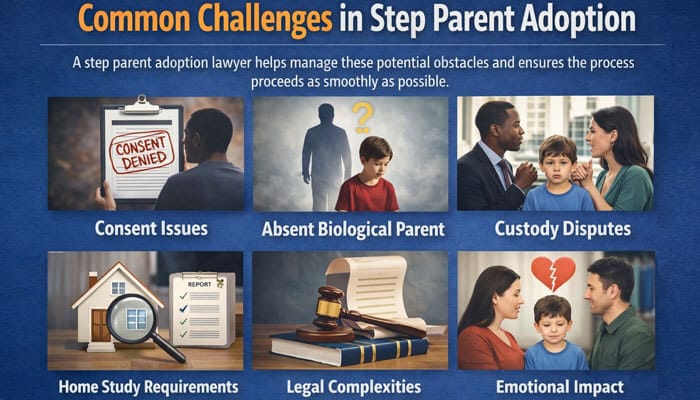 Common Challenges in Step Parent Adoption

A step parent adoption lawyer helps manage these potential obstacles and ensures the process proceeds as smoothly as possible.

CONSENT DENIED

Consent Issues

?

Absent Biological Parent

Custody Disputes

REPORT

Home Study Requirements

Legal Complexities

Emotional Impact